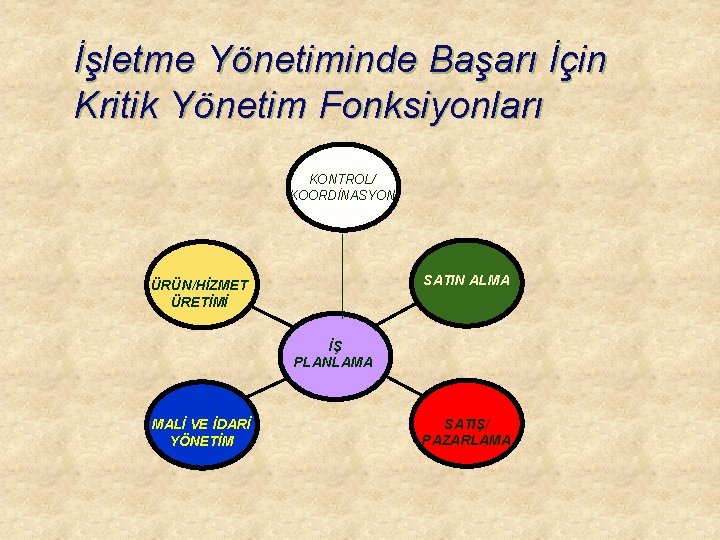 İşletme Yönetiminde Başarı İçin Kritik Yönetim Fonksiyonları

KONTROL/ KOORDİNASYON

ÜRÜN/HİZMET ÜRETİMİ

SATIN ALMA

İŞ PLANLAMA

MALİ VE İDARİ YÖNETİM

SATIŞ/ PAZARLAMA